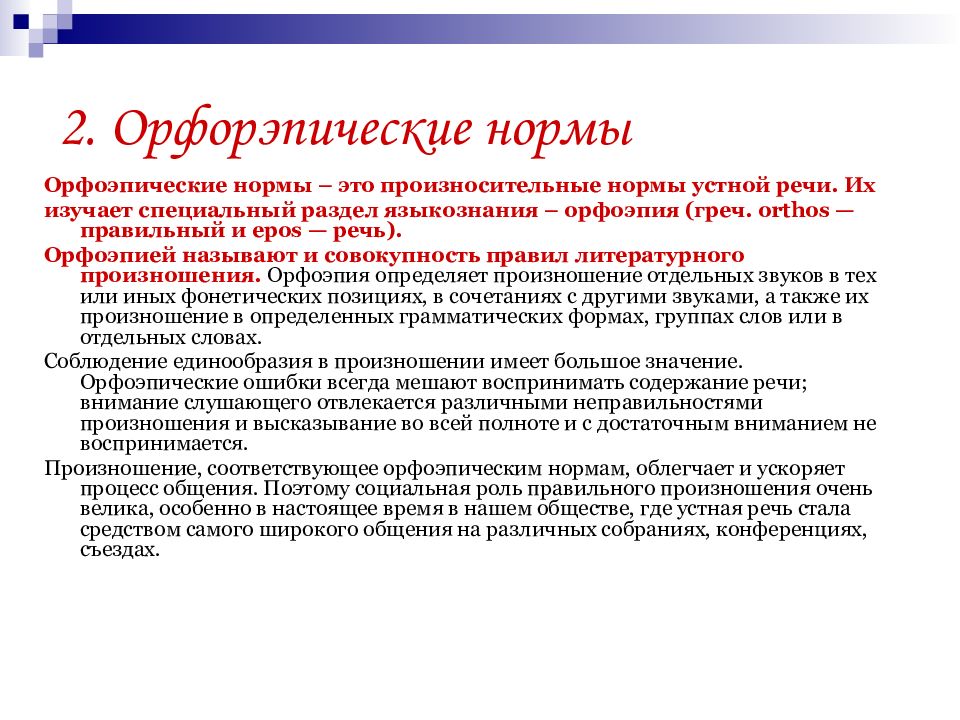 2. Орфорэпические нормы

Орфоэпические нормы – это произносительные нормы устной речи. Их изучает специальный раздел языкознания – орфоэпия (греч. orthos — правильный и epos — речь).

Орфоэпией называют и совокупность правил литературного произношения. Орфоэпия определяет произношение отдельных звуков в тех или иных фонетических позициях, в сочетаниях с другими звуками, а также их произношение в определенных грамматических формах, группах слов или в отдельных словах.

Соблюдение единообразия в произношении имеет большое значение. Орфоэпические ошибки всегда мешают воспринимать содержание речи; внимание слушающего отвлекается различными неправильностями произношения и высказывание во всей полноте и с достаточным вниманием не воспринимается.

Произношение, соответствующее орфоэпическим нормам, облегчает и ускоряет процесс общения. Поэтому социальная роль правильного произношения очень велика, особенно в настоящее время в нашем обществе, где устная речь стала средством самого широкого общения на различных собраниях, конференциях, съездах.